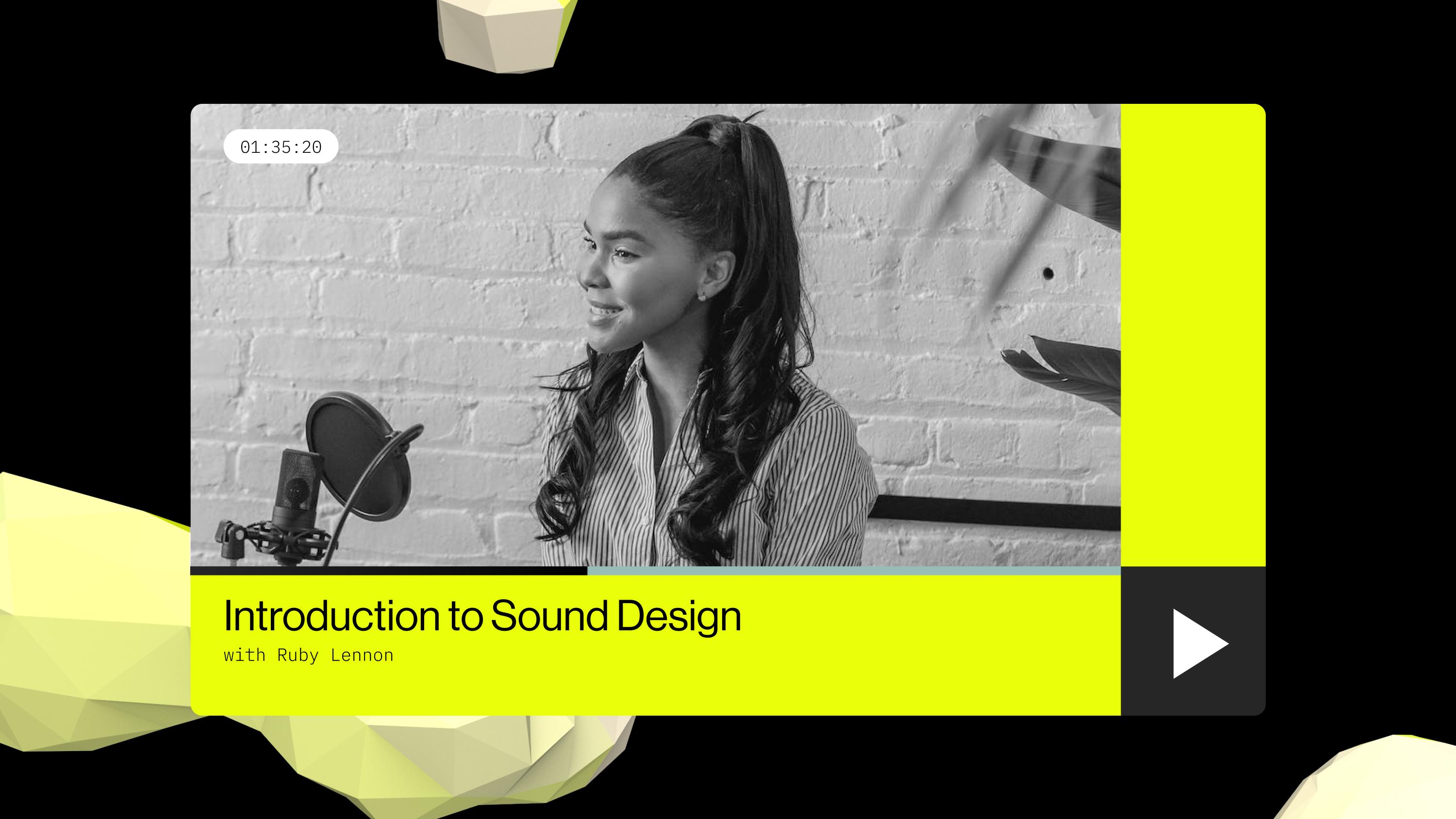 01:35:20

Introduction to Sound Design
with Ruby Lennon